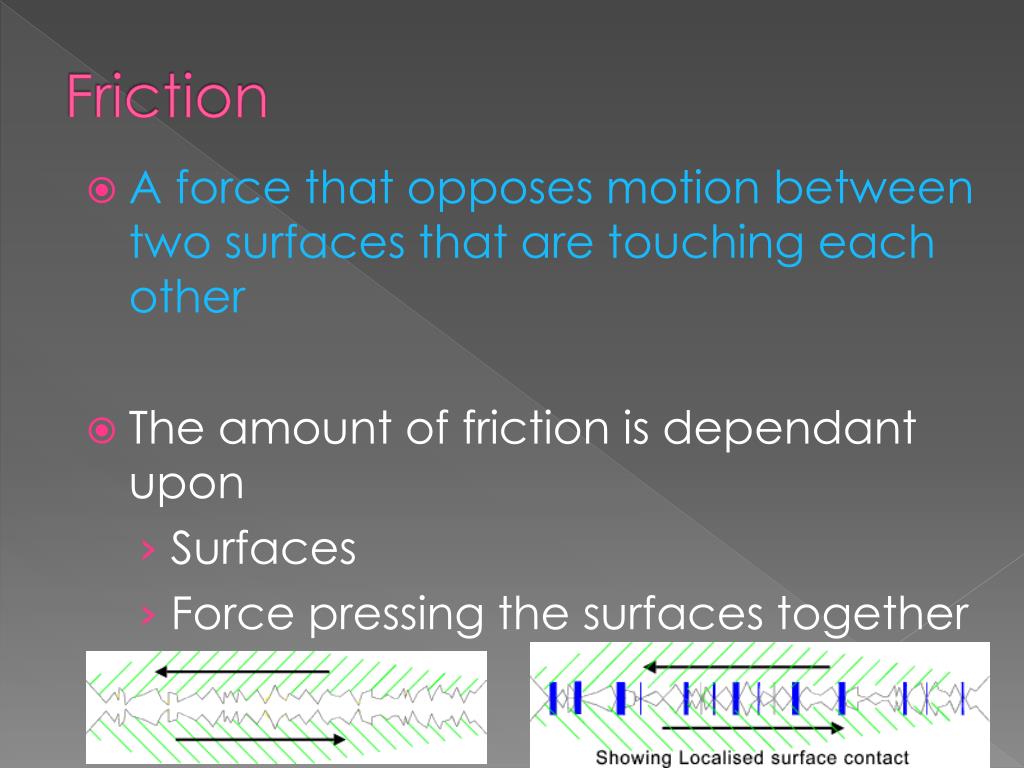 Friction

A force that opposes motion between two surfaces that are touching each other

The amount of friction is dependant upon

› Surfaces

› Force pressing the surfaces together

Showing Localised surface contact